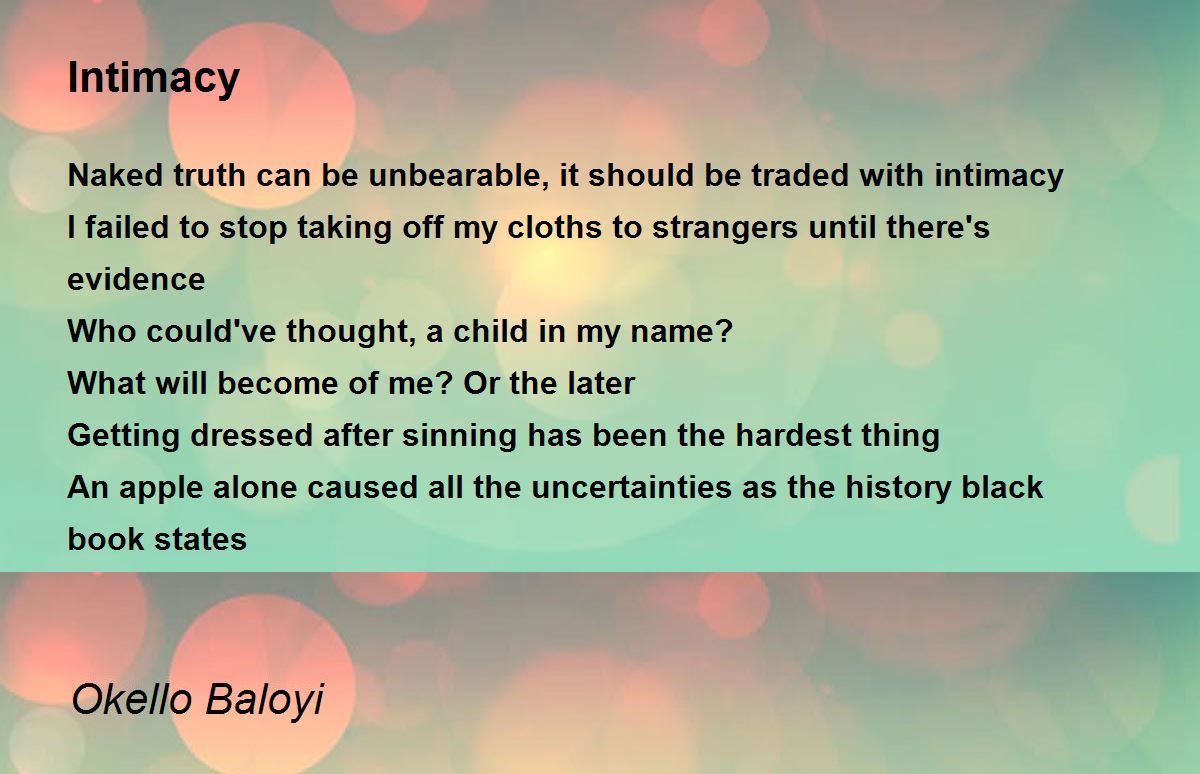 Intimacy

Naked truth can be unbearable, it should be traded with intimacy
I failed to stop taking off my cloths to strangers until there's evidence
Who could've thought, a child in my name?
What will become of me? Or the later
Getting dressed after sinning has been the hardest thing
An apple alone caused all the uncertainties as the history black book states

Okello Baloyi